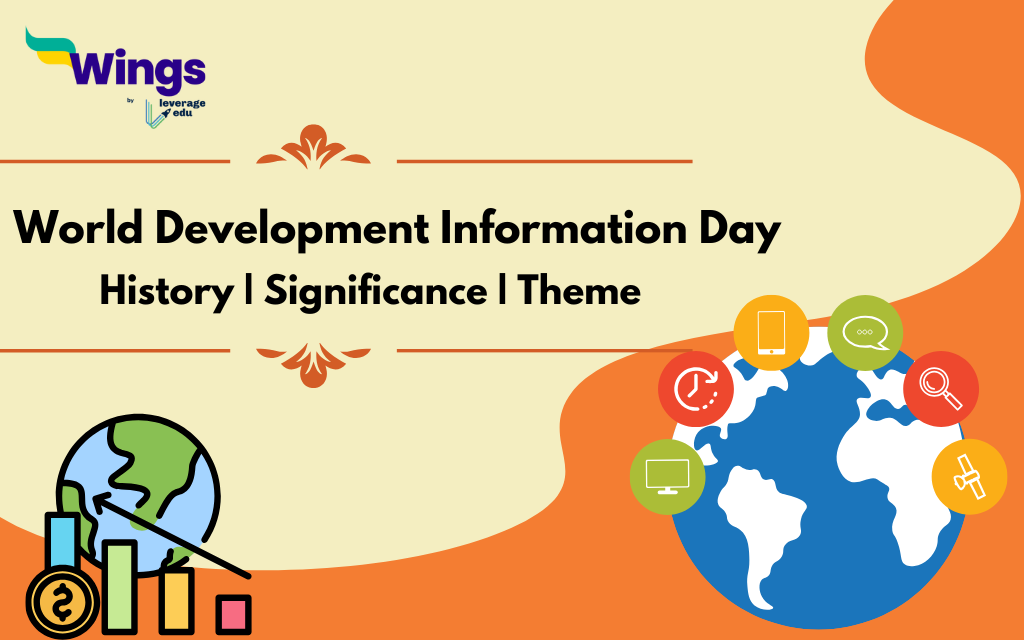 Wings
by leverage edu

World Development Information Day
History | Significance | Theme